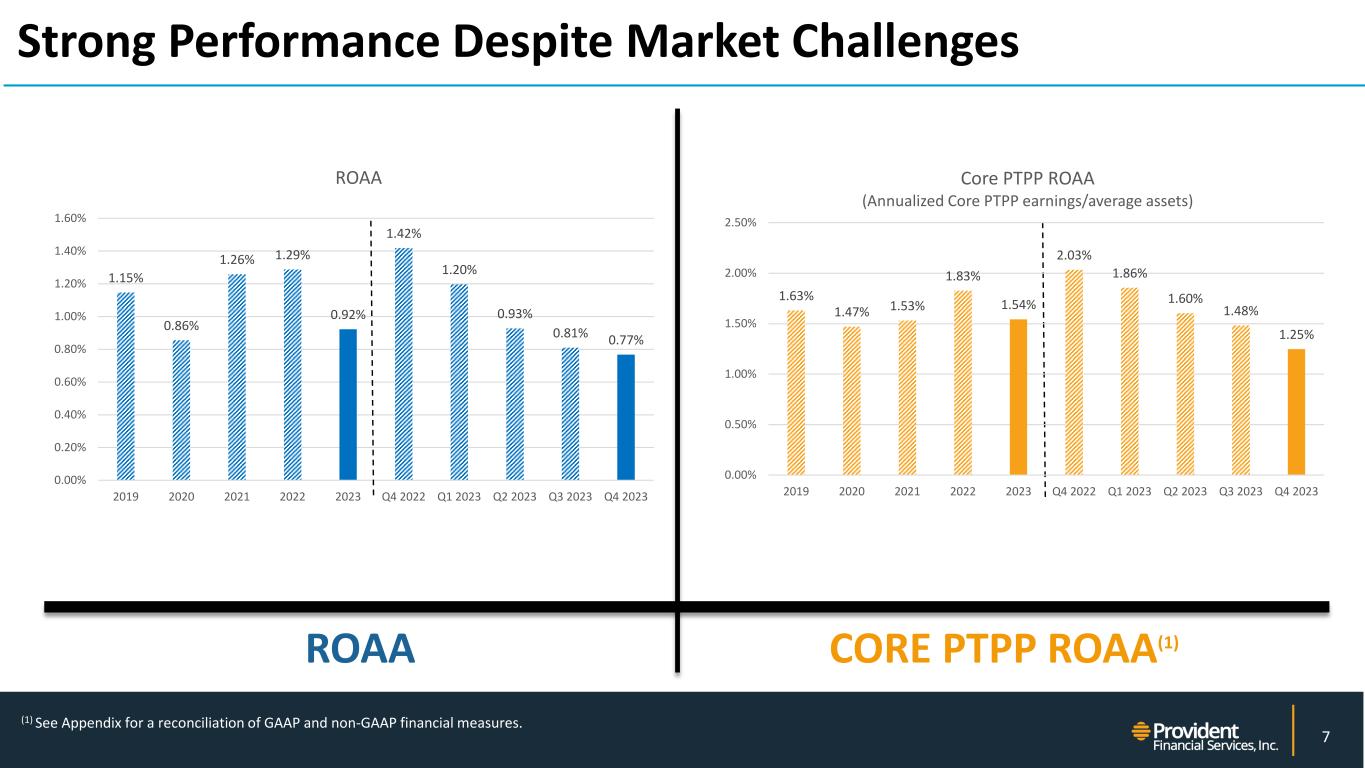 Strong Performance Despite Market Challenges

ROAA

1.60%
1.40%
1.20%
1.00%
0.80%
0.60%
0.40%
0.20%
0.00%

1.15% 0.86% 1.26% 1.29% 0.92% 1.42% 1.20% 0.93% 0.81% 0.77%

2019 2020 2021 2022 2023 Q4 2022 Q1 2023 Q2 2023 Q3 2023 Q4 2023

Core PTPP ROAA
(Annualized Core PTPP earnings/average assets)

2.50%
2.00%
1.50%
1.00%
0.50%
0.00%

1.63% 1.47% 1.53% 1.83% 1.54% 2.03% 1.86% 1.60% 1.48% 1.25%

2019 2020 2021 2022 2023 Q4 2022 Q1 2023 Q2 2023 Q3 2023 Q4 2023

ROAA

CORE PTPP ROAA$^{(1)}$

$^{(1)}$ See Appendix for a reconciliation of GAAP and non-GAAP financial measures.

Provident Financial Services, Inc.

7